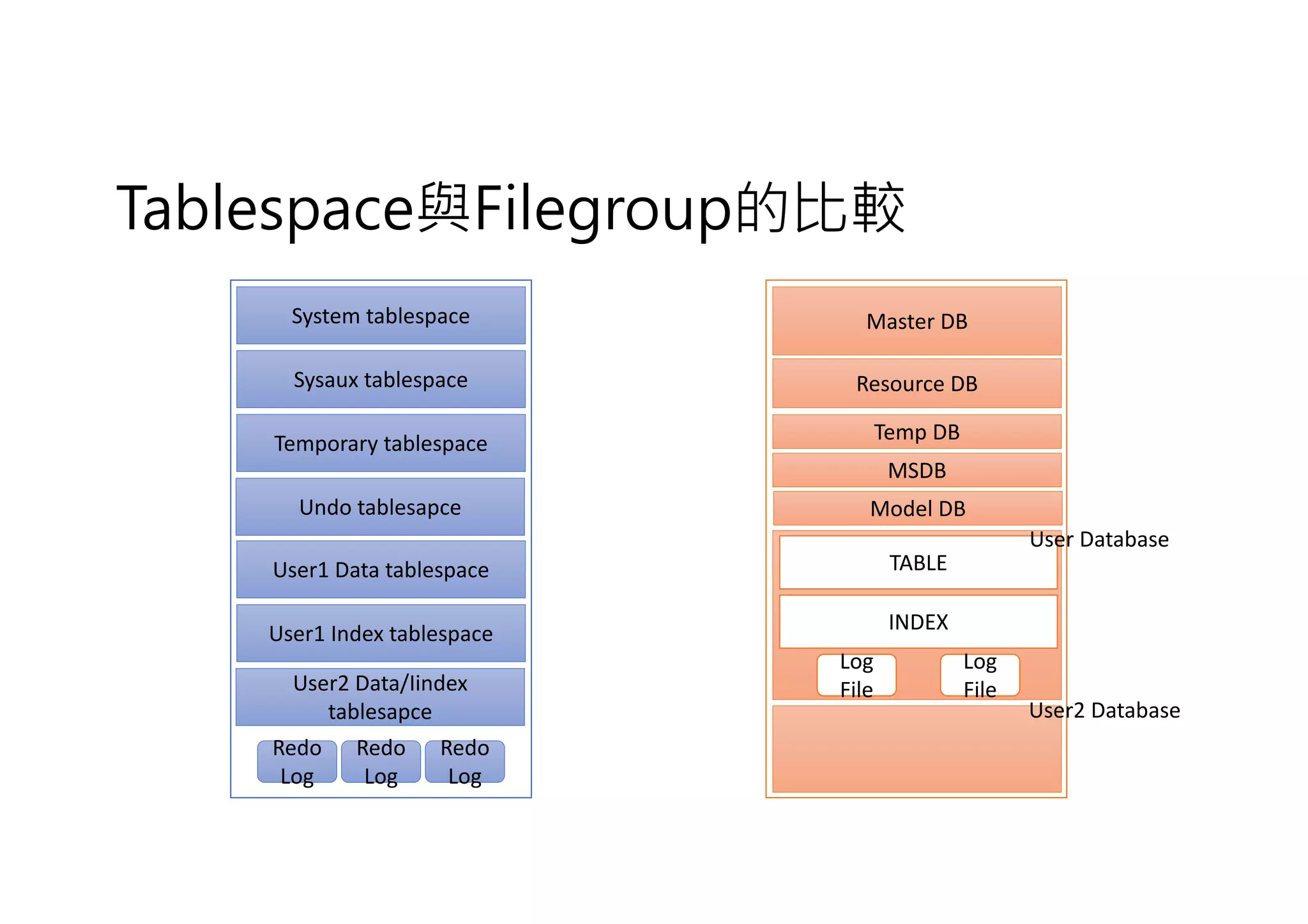 Tablespace與Filegroup的比較

System tablespace

Sysaux tablespace

Temporary tablespace

Undo tablesapce

User1 Data tablespace

User1 Index tablespace

User2 Data/Iindex tablesapce

Redo Log

Redo Log

Redo Log

Master DB

Resource DB

Temp DB

MSDB

Model DB

User Database

TABLE

INDEX

Log File

Log File

User2 Database